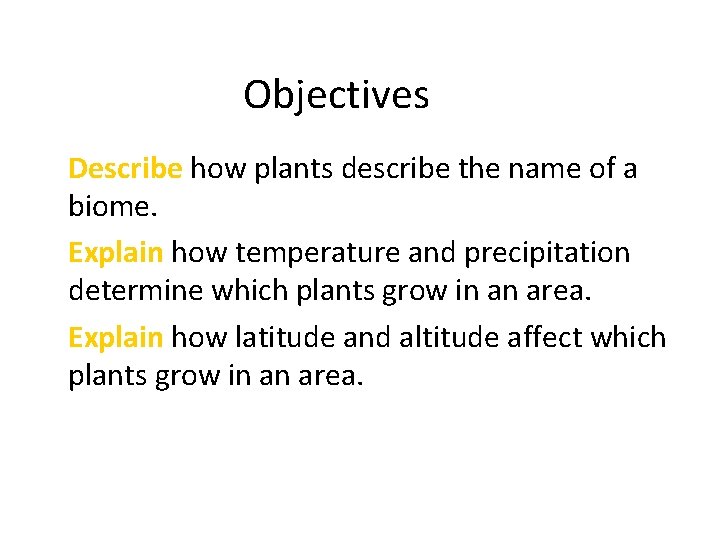 Objectives

Describe how plants describe the name of a biome.

Explain how temperature and precipitation determine which plants grow in an area.

Explain how latitude and altitude affect which plants grow in an area.